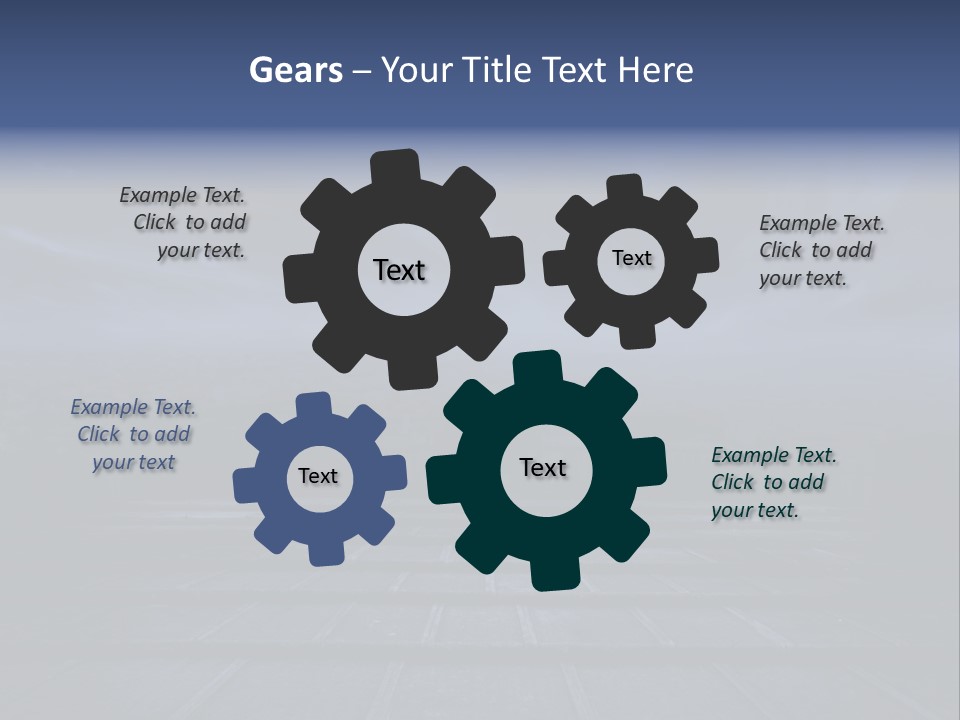 Gears – Your Title Text Here

Example Text. Click to add your text.

Text

Text

Example Text. Click to add your text.

Example Text. Click to add your text

Text

Text

Example Text. Click to add your text.